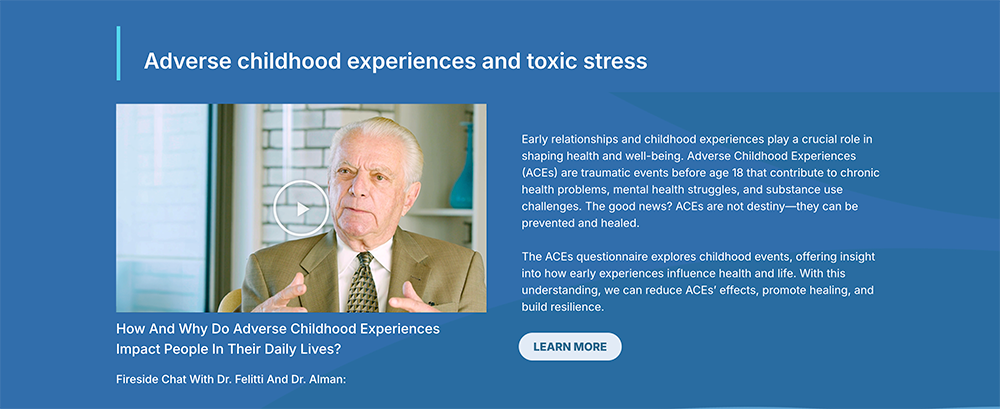 Adverse childhood experiences and toxic stress

How And Why Do Adverse Childhood Experiences Impact People In Their Daily Lives?

Fireside Chat With Dr. Felitti And Dr. Alman:

Early relationships and childhood experiences play a crucial role in shaping health and well-being. Adverse Childhood Experiences (ACEs) are traumatic events before age 18 that contribute to chronic health problems, mental health struggles, and substance use challenges. The good news? ACEs are not destiny—they can be prevented and healed.

The ACEs questionnaire explores childhood events, offering insight into how early experiences influence health and life. With this understanding, we can reduce ACEs' effects, promote healing, and build resilience.

LEARN MORE